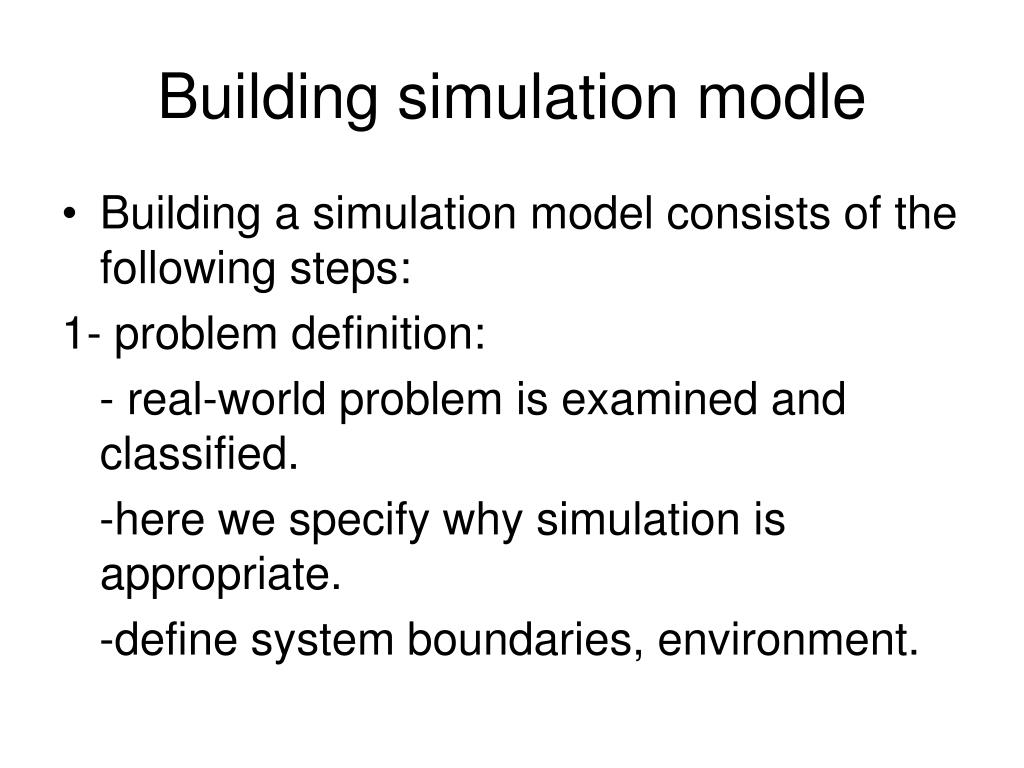 Building simulation modle

• Building a simulation model consists of the following steps:

1- problem definition:

- real-world problem is examined and classified.

-here we specify why simulation is appropriate.

-define system boundaries, environment.